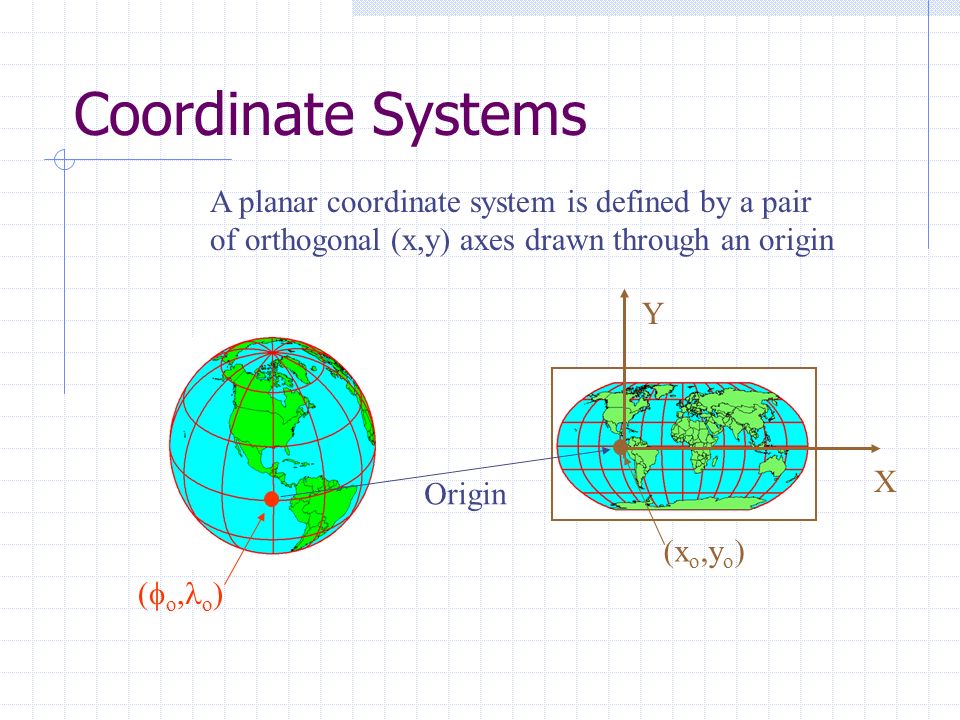 Coordinate Systems

A planar coordinate system is defined by a pair of orthogonal (x,y) axes drawn through an origin

Y

X

Origin

$(x_o,y_o)$

$(\phi_o,\lambda_o)$